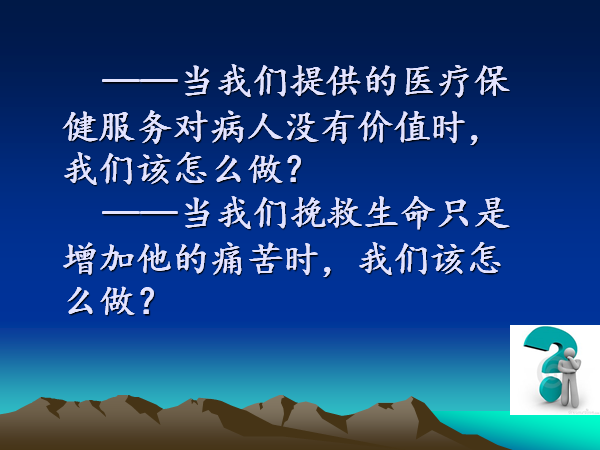 ——当我们提供的医疗保健服务对病人没有价值时，我们该怎么做？

——当我们挽救生命只是增加他的痛苦时，我们该怎么做？